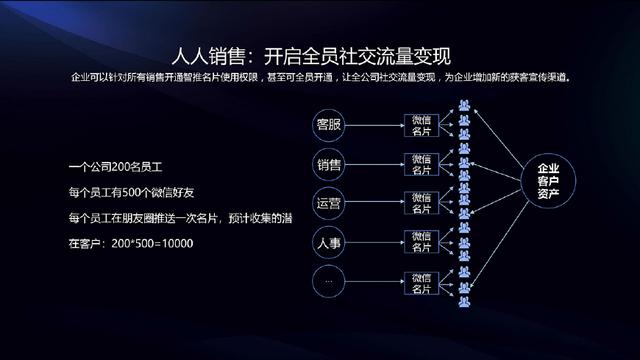 人人销售：开启全员社交流量变现

企业可以针对所有销售开通智推名片使用权限，甚至可全员开通，让全公司社交流量变现，为企业增加新的获客宣传渠道。

一个公司200名员工

每个员工有500个微信好友

每个员工在朋友圈推送一次名片，预计收集的潜在客户：200*500=10000

客服
销售
运营
人事
...

微信名片
微信名片
微信名片
微信名片
微信名片

企业客户资产